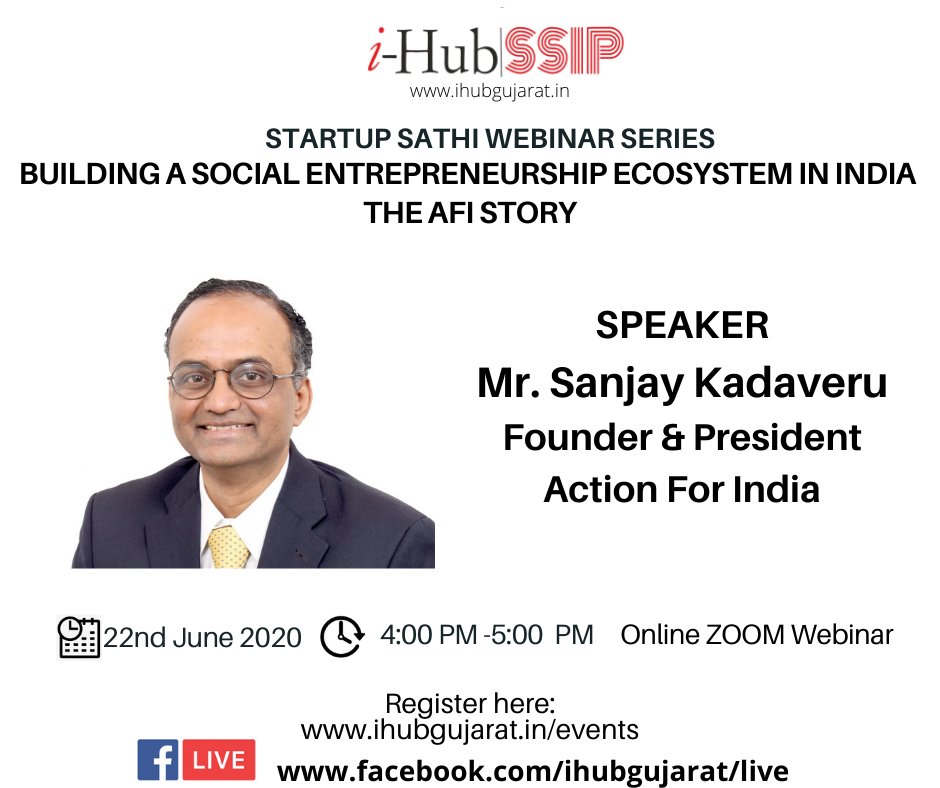 i-Hub SSIP
www.ihubgujarat.in

STARTUP SATHI WEBINAR SERIES
BUILDING A SOCIAL ENTREPRENEURSHIP ECOSYSTEM IN INDIA
THE AFI STORY

SPEAKER
Mr. Sanjay Kadaveru
Founder & President
Action For India

22nd June 2020 4:00 PM -5:00 PM Online ZOOM Webinar

Register here:
www.ihubgujarat.in/events

f LIVE www.facebook.com/ihubgujarat/live